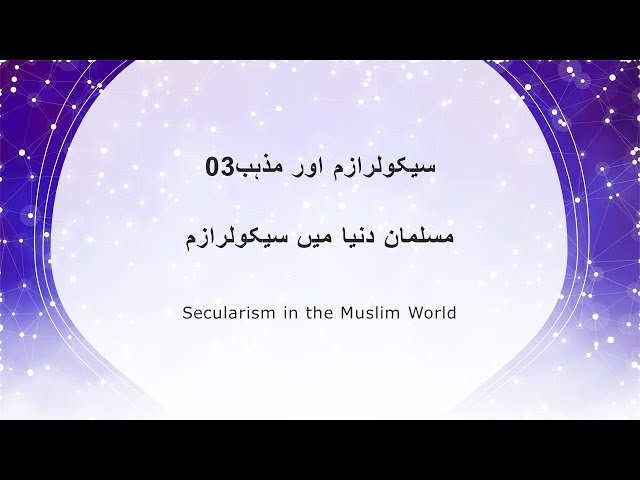 سیکولرازم اور مذہب03

مسلمان دنیا میں سیکولرازم

Secularism in the Muslim World